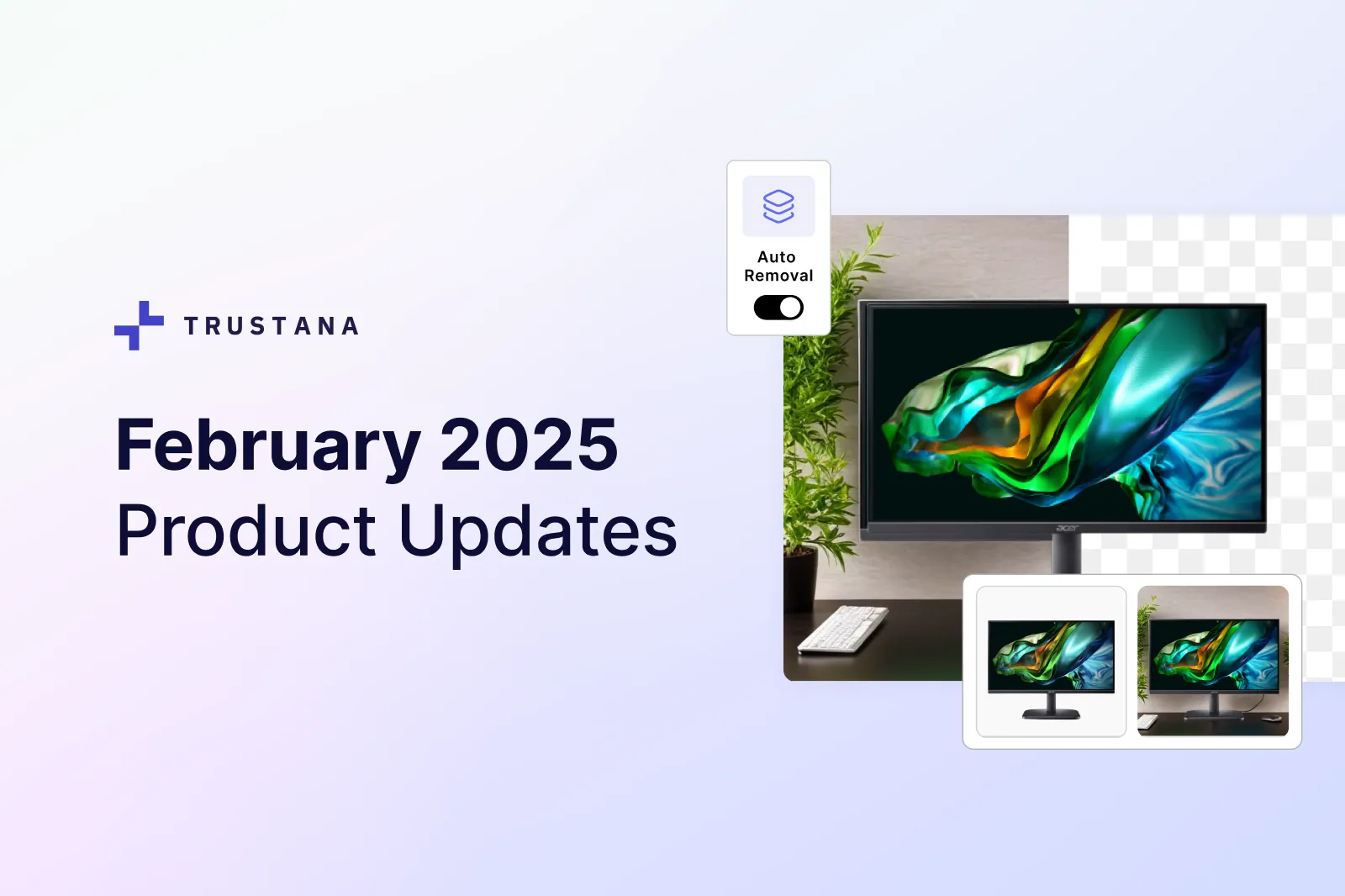 TRUSTANA

February 2025
Product Updates

Auto Removal

acer